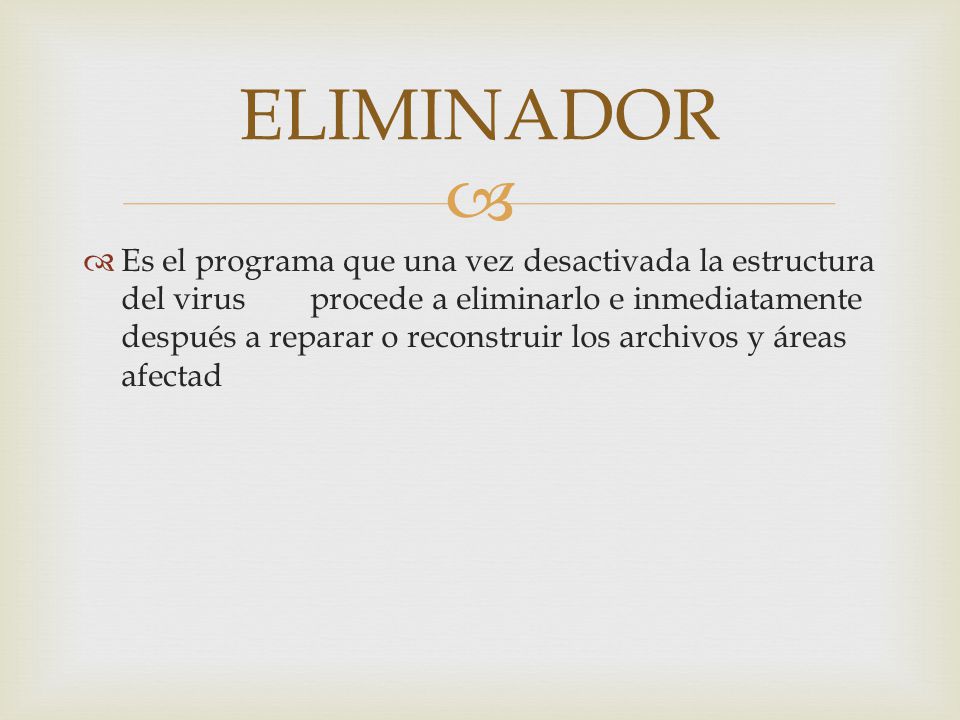 ELIMINADOR

Es el programa que una vez desactivada la estructura del virus procede a eliminarlo e inmediatamente después a reparar o reconstruir los archivos y áreas afectad